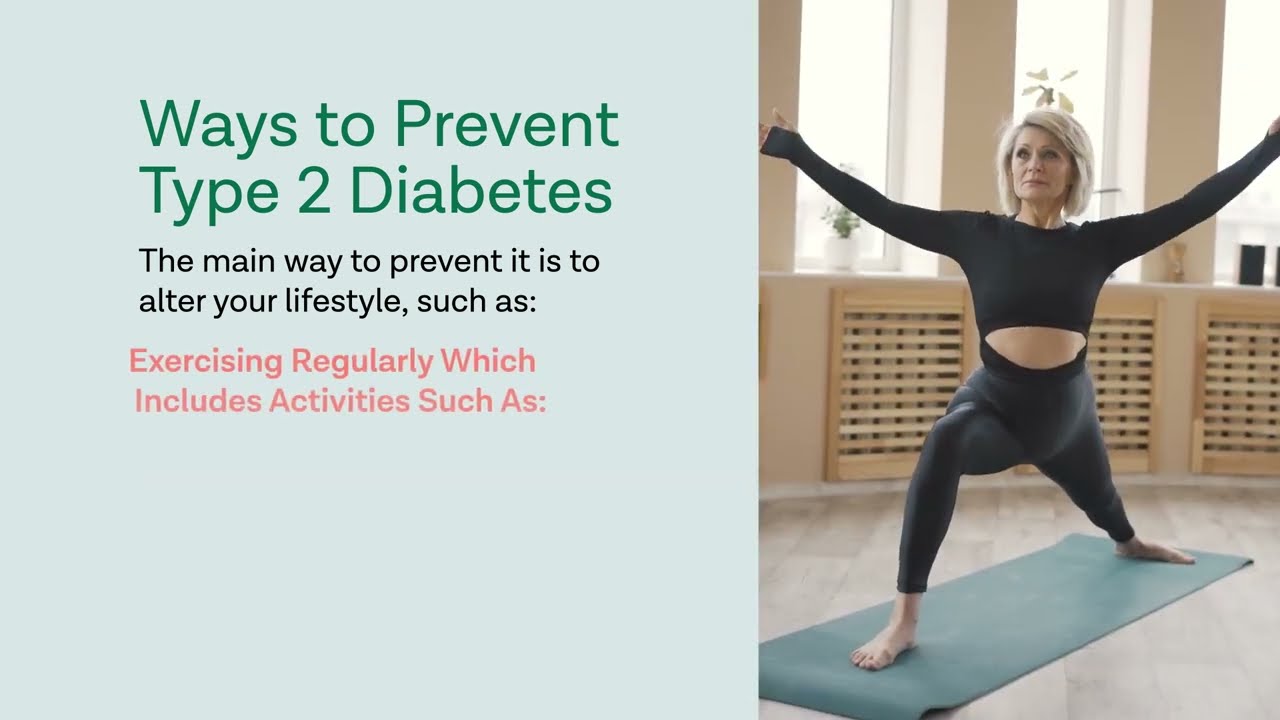 Ways to Prevent Type 2 Diabetes

The main way to prevent it is to alter your lifestyle, such as:

Exercising Regularly Which Includes Activities Such As: